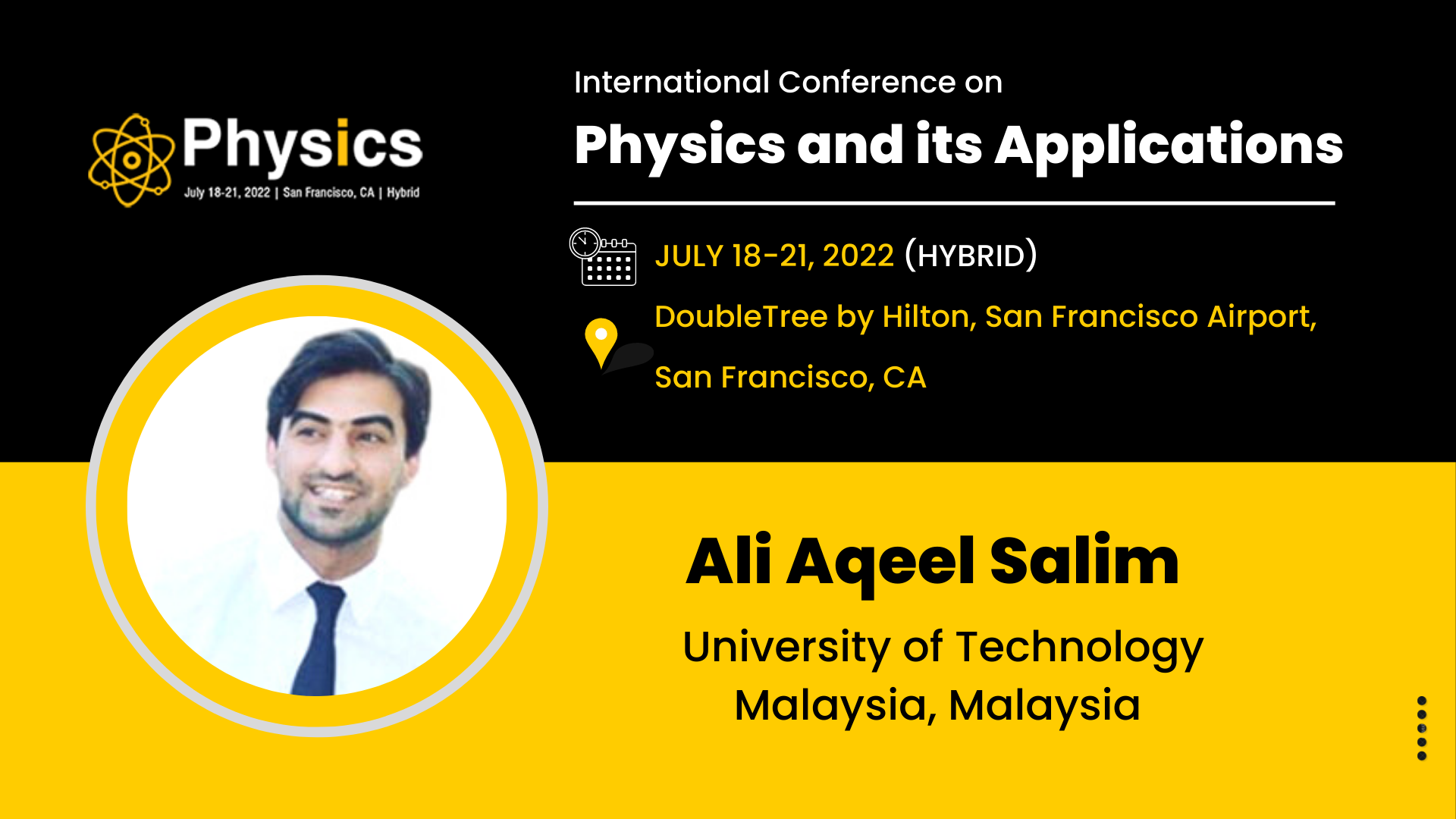 Physics
July 18-21, 2022 | San Francisco, CA | Hybrid

International Conference on
Physics and its Applications

JULY 18-21, 2022 (HYBRID)
DoubleTree by Hilton, San Francisco Airport, San Francisco, CA

Ali Aqeel Salim
University of Technology Malaysia, Malaysia